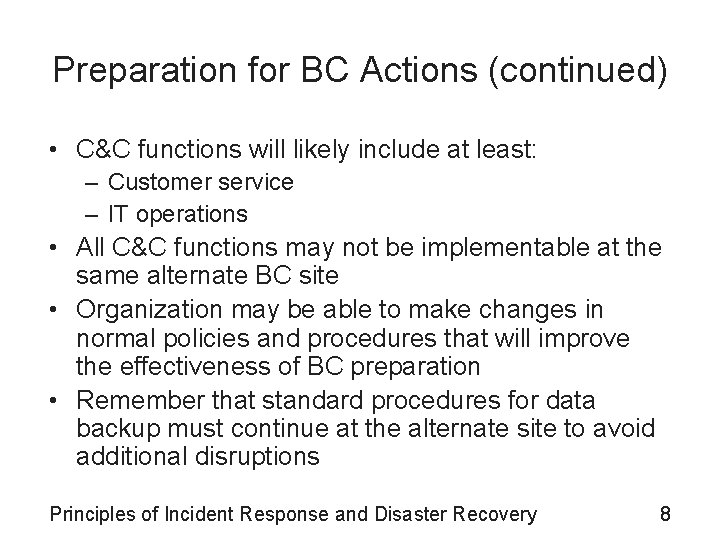 Preparation for BC Actions (continued)

• C&C functions will likely include at least:
– Customer service
– IT operations
• All C&C functions may not be implementable at the same alternate BC site
• Organization may be able to make changes in normal policies and procedures that will improve the effectiveness of BC preparation
• Remember that standard procedures for data backup must continue at the alternate site to avoid additional disruptions

Principles of Incident Response and Disaster Recovery 8